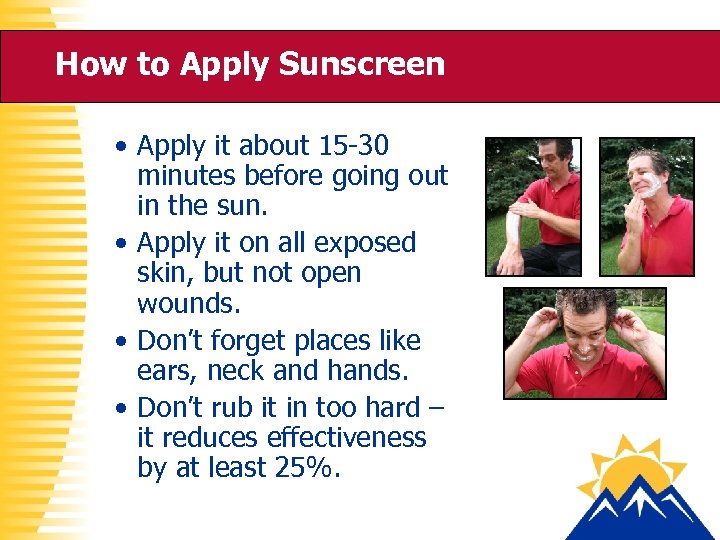 How to Apply Sunscreen

• Apply it about 15-30 minutes before going out in the sun.
• Apply it on all exposed skin, but not open wounds.
• Don't forget places like ears, neck and hands.
• Don't rub it in too hard – it reduces effectiveness by at least 25%.